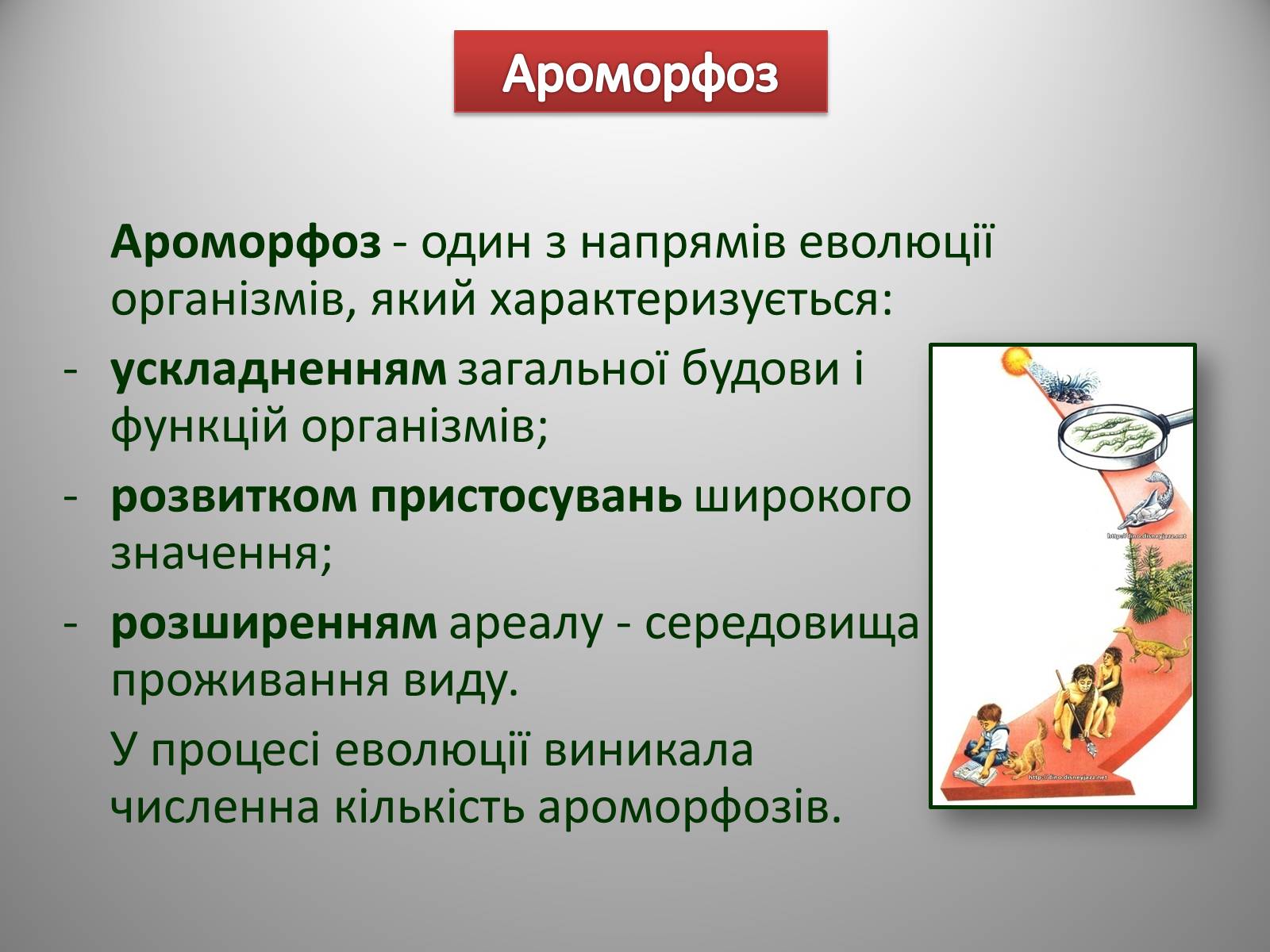 Ароморфоз

Ароморфоз - один з напрямів еволюції організмів, який характеризується:

- ускладненням загальної будови і функцій організмів;

- розвитком пристосувань широкого значення;

- розширенням ареалу - середовища проживання виду.

У процесі еволюції виникала численна кількість ароморфозів.

http://dino.disneyjazz.net

http://dino.disneyjazz.net